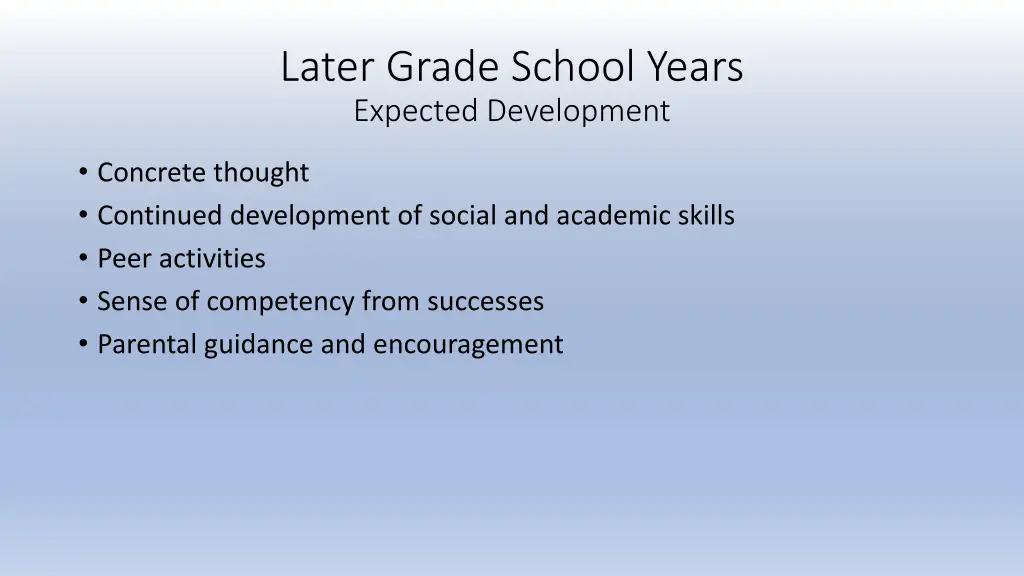 Later Grade School Years
Expected Development

• Concrete thought
• Continued development of social and academic skills
• Peer activities
• Sense of competency from successes
• Parental guidance and encouragement